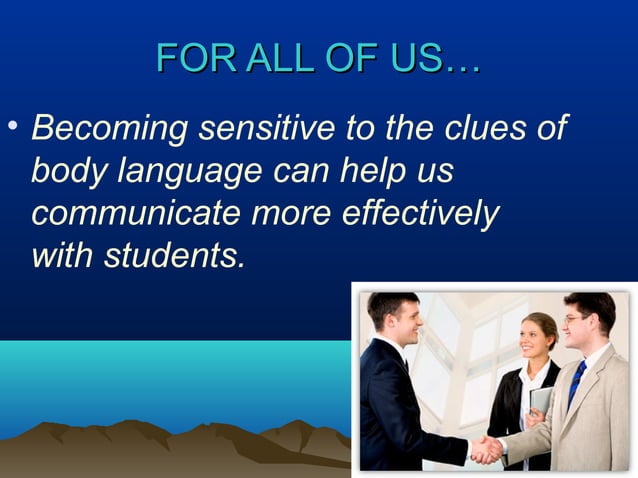 FOR ALL OF US…

• Becoming sensitive to the clues of body language can help us communicate more effectively with students.